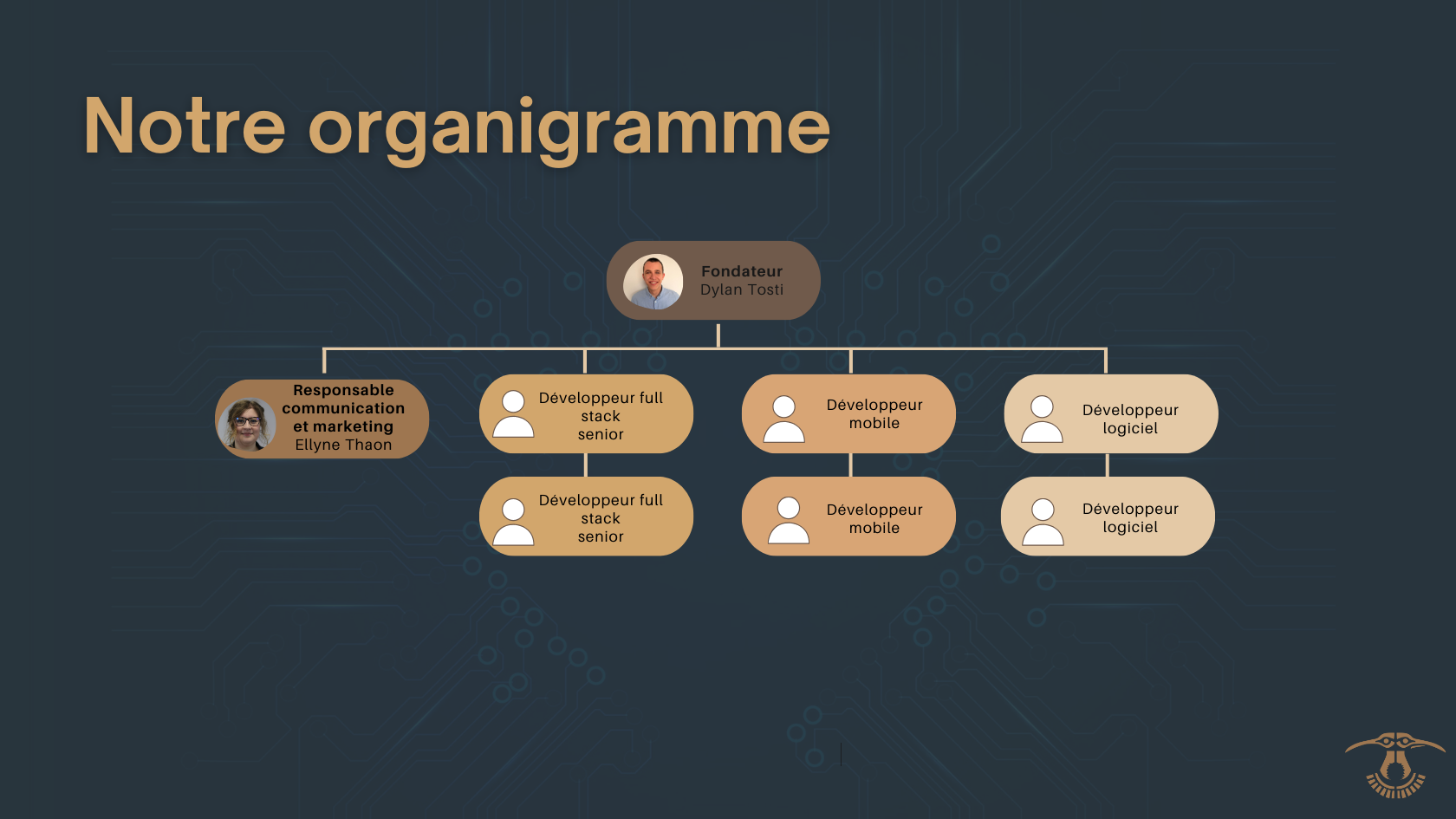 Notre organigramme

Fondateur
Dylan Tosti

Responsable communication et marketing
Ellyne Thaon

Développeur full stack senior

Développeur mobile

Développeur logiciel

Développeur full stack senior

Développeur mobile

Développeur logiciel